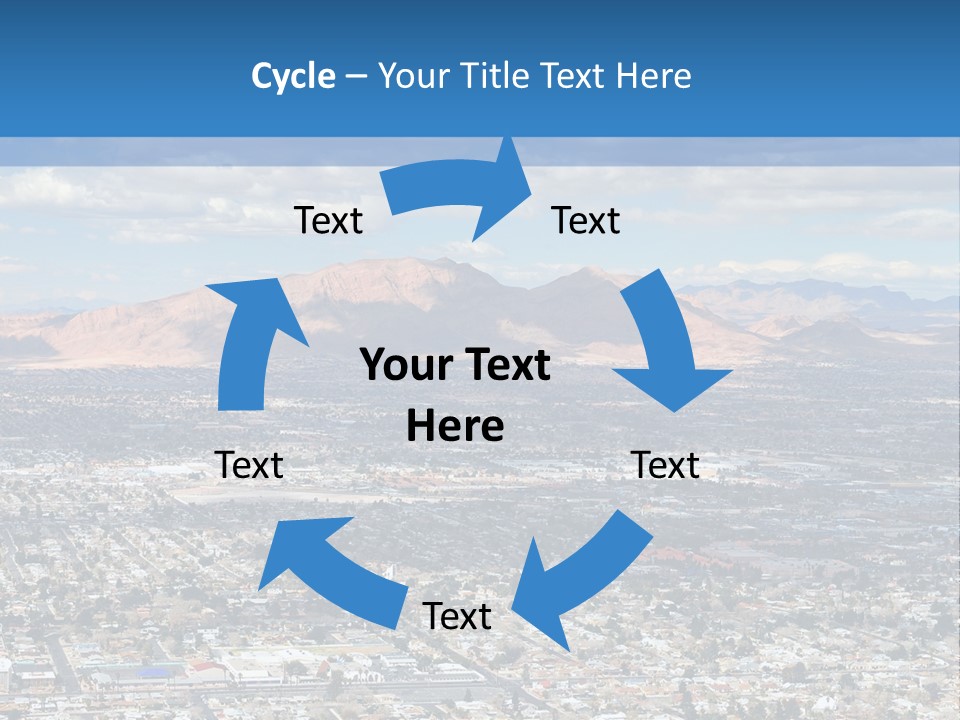 Cycle – Your Title Text Here

Text

Text

Your Text Here

Text

Text

Text